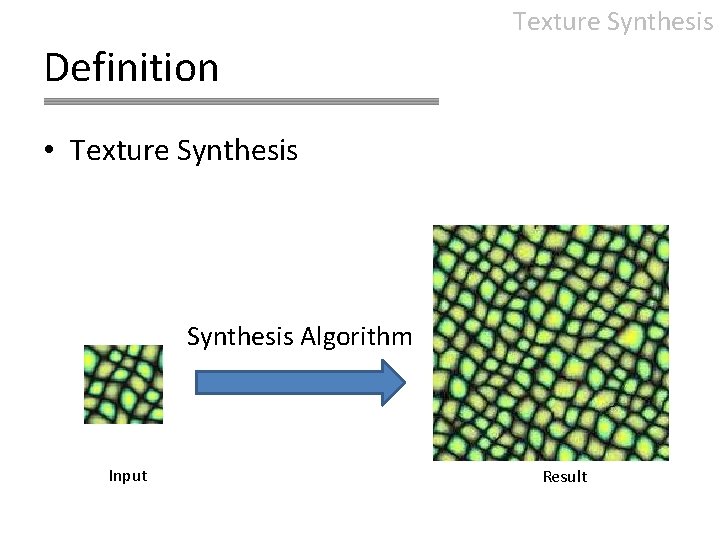 Texture Synthesis

Definition

• Texture Synthesis

Synthesis Algorithm

Input

Result